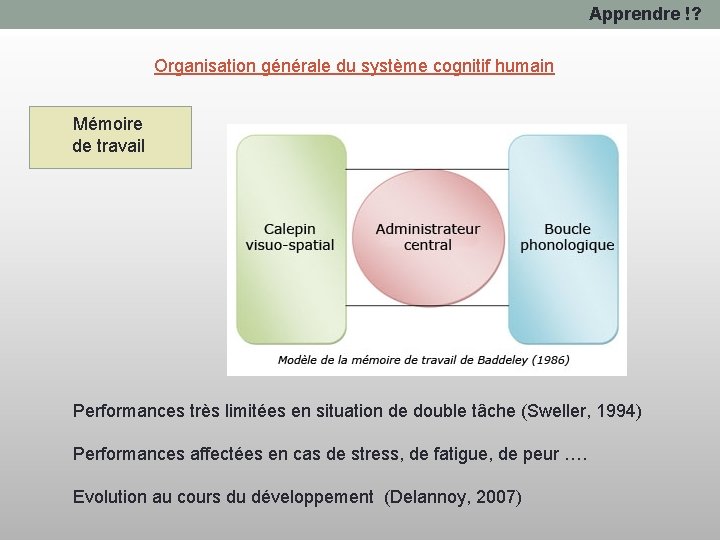 Apprendre !?

Organisation générale du système cognitif humain

Mémoire de travail

Calepin visuo-spatial

Administrateur central

Boucle phonologique

Modèle de la mémoire de travail de Baddeley (1986)

Performances très limitées en situation de double tâche (Sweller, 1994)

Performances affectées en cas de stress, de fatigue, de peur ….

Evolution au cours du développement (Delannoy, 2007)